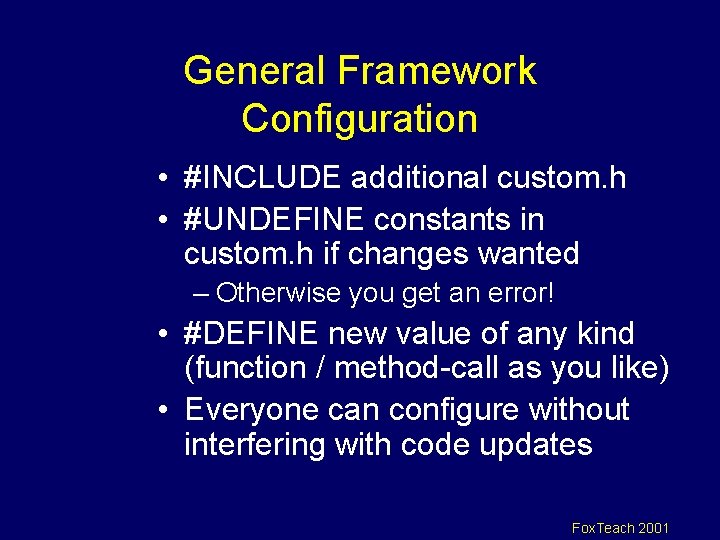 General Framework Configuration

• #INCLUDE additional custom.h
• #UNDEFINE constants in custom.h if changes wanted
– Otherwise you get an error!
• #DEFINE new value of any kind (function / method-call as you like)
• Everyone can configure without interfering with code updates

FoxTeach 2001